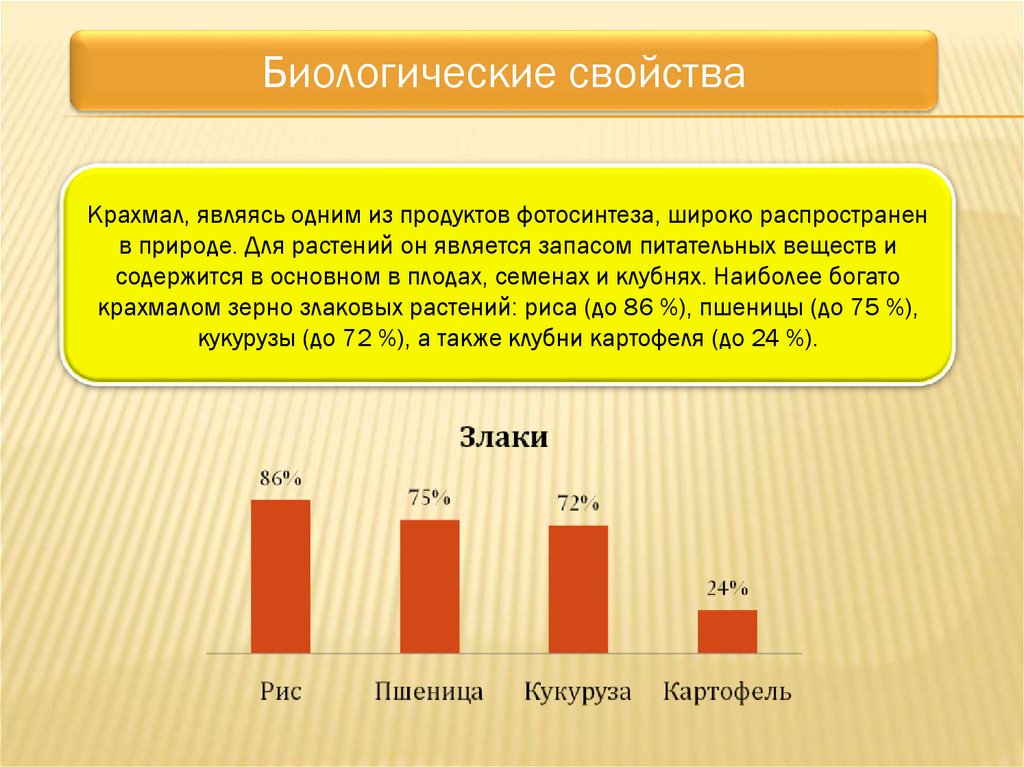 Биологические свойства

Крахмал, являясь одним из продуктов фотосинтеза, широко распространен в природе. Для растений он является запасом питательных веществ и содержится в основном в плодах, семенах и клубнях. Наиболее богато крахмалом зерно злаковых растений: риса (до 86 %), пшеницы (до 75 %), кукурузы (до 72 %), а также клубни картофеля (до 24 %).

Злаки

86%
75%
72%
24%

Рис
Пшеница
Кукуруза
Картофель